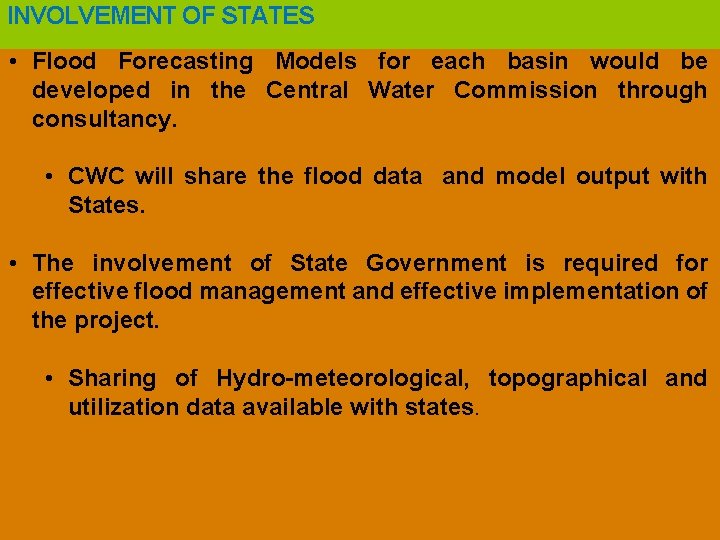 INVOLVEMENT OF STATES

• Flood Forecasting Models for each basin would be developed in the Central Water Commission through consultancy.

• CWC will share the flood data and model output with States.

• The involvement of State Government is required for effective flood management and effective implementation of the project.

• Sharing of Hydro-meteorological, topographical and utilization data available with states.